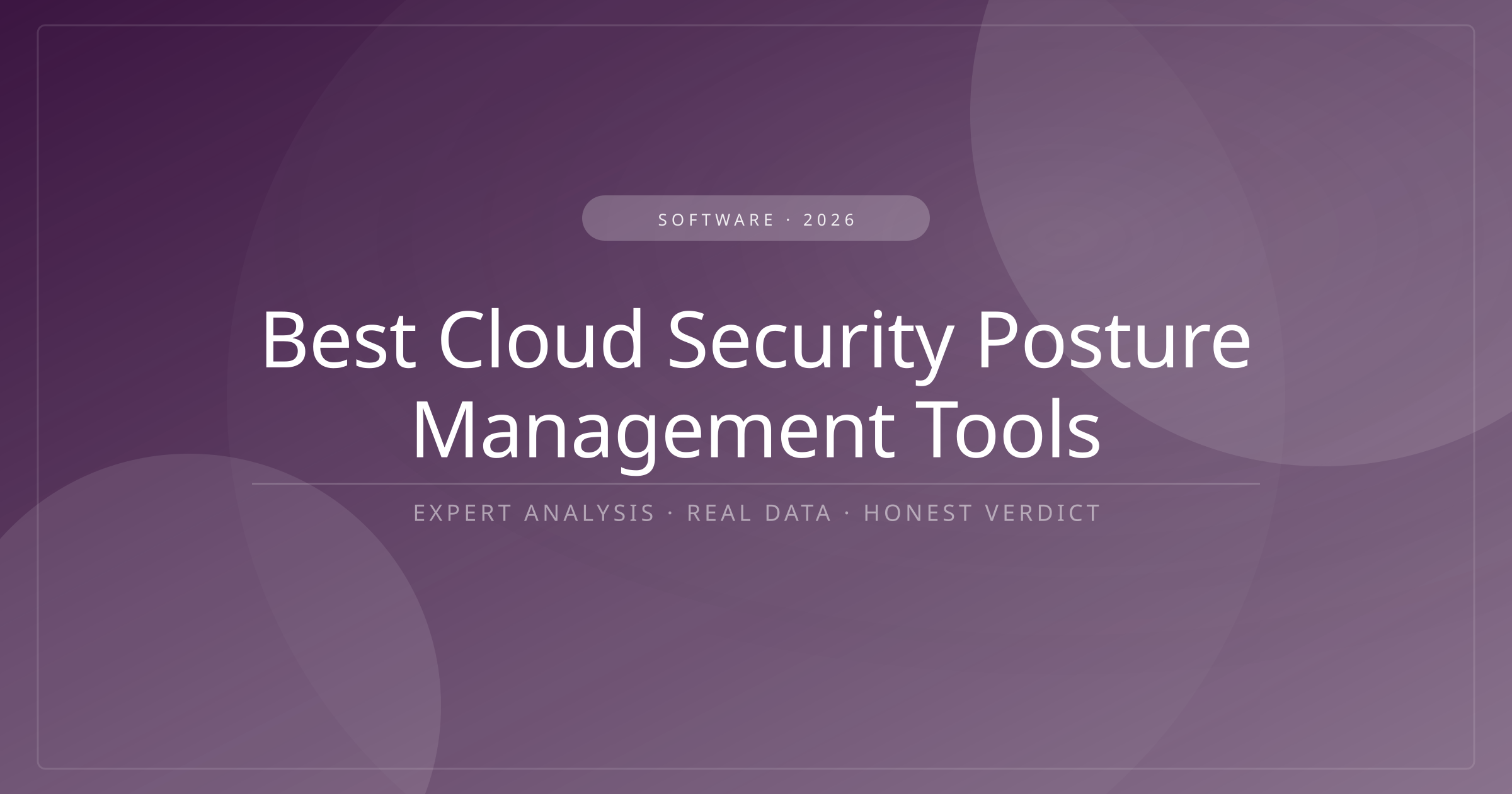 SOFTWARE · 2026

Best Cloud Security Posture Management Tools

EXPERT ANALYSIS · REAL DATA · HONEST VERDICT